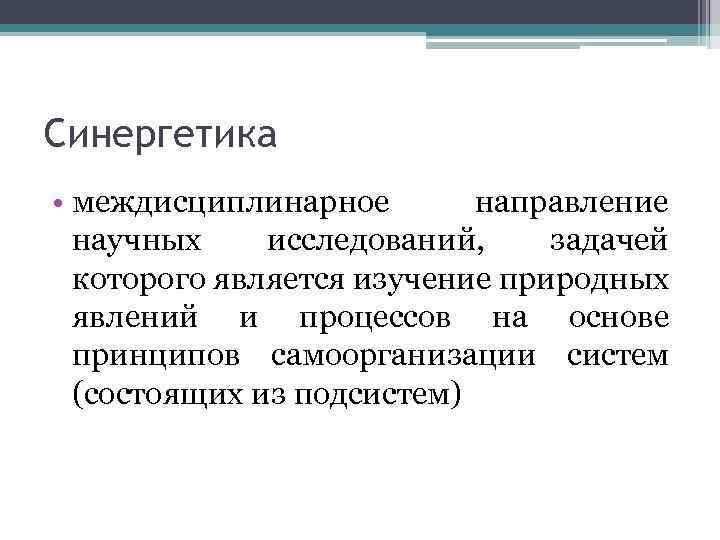 Синергетика

• междисциплинарное направление научных исследований, задачей которого является изучение природных явлений и процессов на основе принципов самоорганизации систем (состоящих из подсистем)